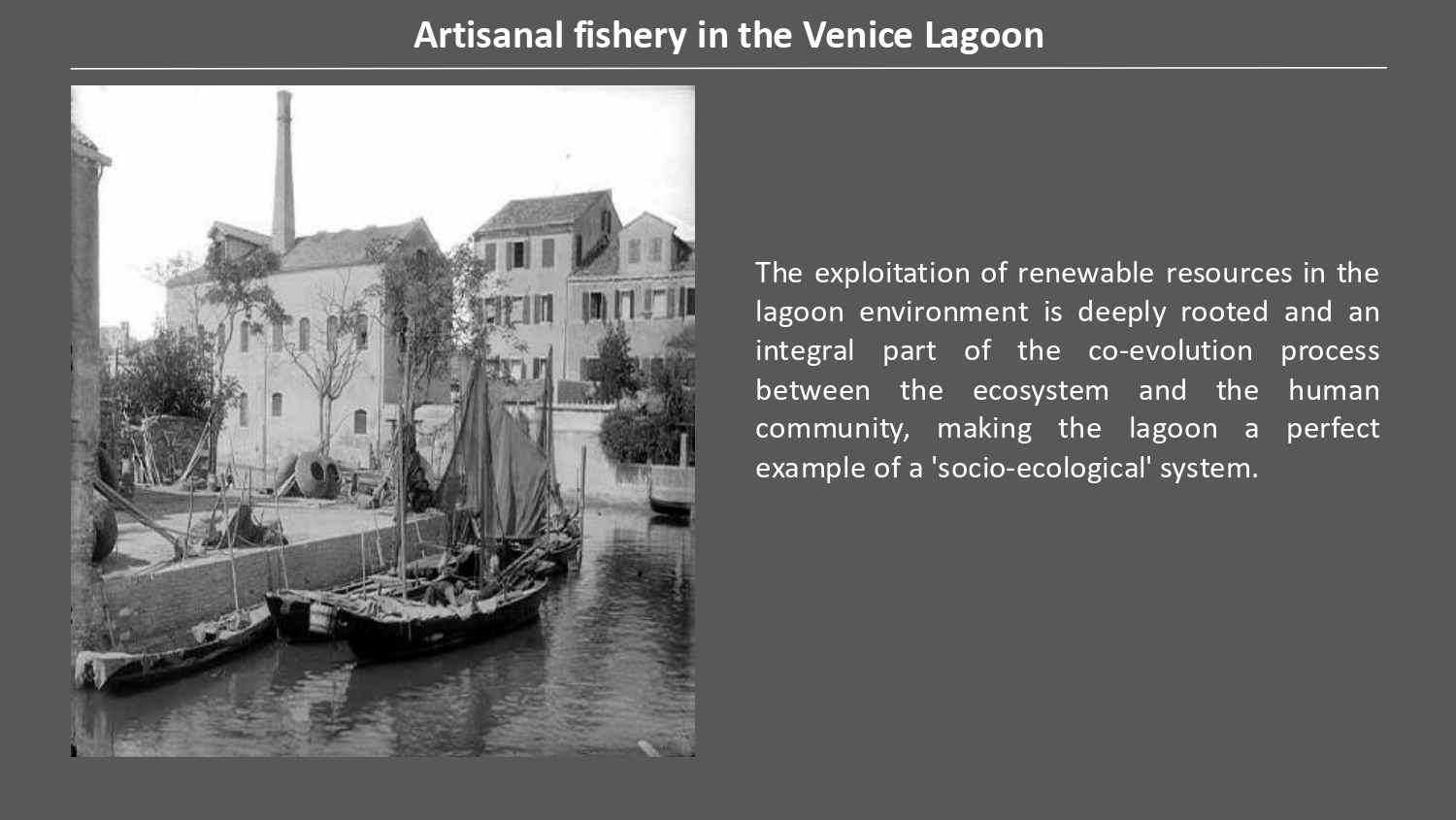 Artisanal fishery in the Venice Lagoon

The exploitation of renewable resources in the lagoon environment is deeply rooted and an integral part of the co-evolution process between the ecosystem and the human community, making the lagoon a perfect example of a 'socio-ecological' system.